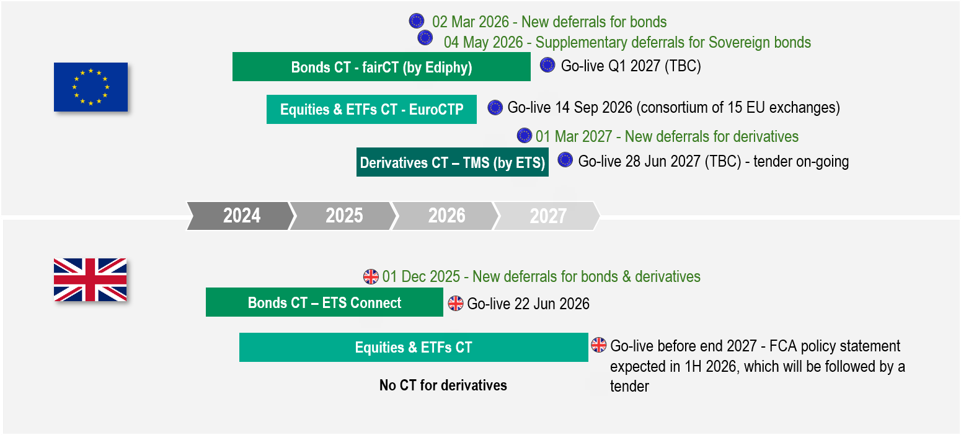 02 Mar 2026 - New deferrals for bonds
04 May 2026 - Supplementary deferrals for Sovereign bonds

Bonds CT - fairCT (by Ediphy)
Go-live Q1 2027 (TBC)

Equities & ETFs CT - EuroCTP
Go-live 14 Sep 2026 (consortium of 15 EU exchanges)

01 Mar 2027 - New deferrals for derivatives

Derivatives CT – TMS (by ETS)
Go-live 28 Jun 2027 (TBC) - tender on-going

2024
2025
2026
2027

01 Dec 2025 - New deferrals for bonds & derivatives

Bonds CT – ETS Connect
Go-live 22 Jun 2026

Equities & ETFs CT
Go-live before end 2027 - FCA policy statement expected in 1H 2026, which will be followed by a tender

No CT for derivatives